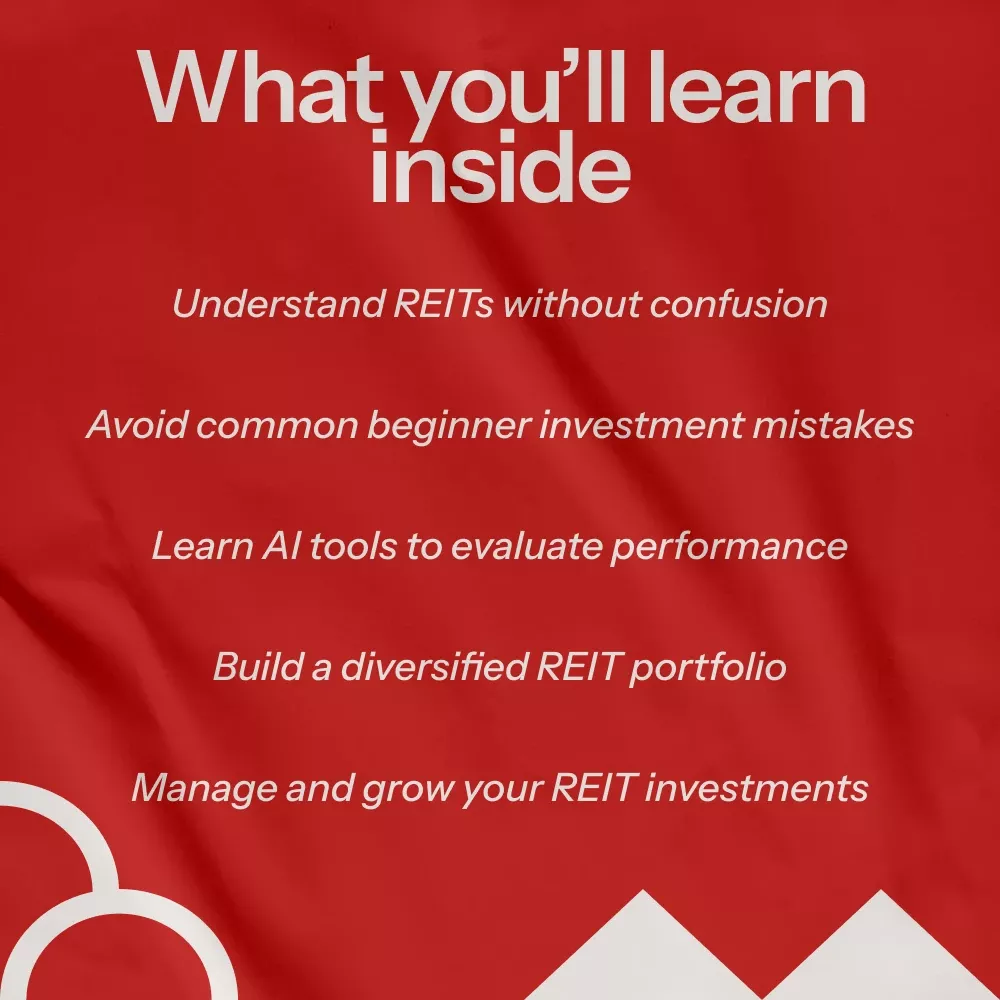 What you’ll learn inside

Understand REITs without confusion

Avoid common beginner investment mistakes

Learn AI tools to evaluate performance

Build a diversified REIT portfolio

Manage and grow your REIT investments